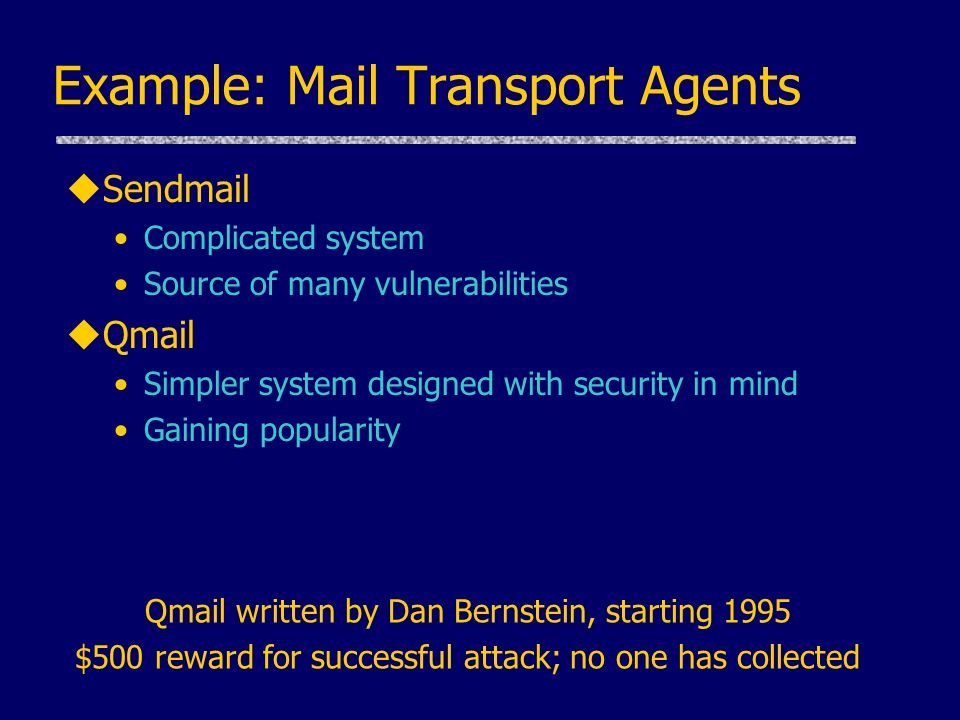 Example: Mail Transport Agents

◆Sendmail
• Complicated system
• Source of many vulnerabilities

◆Qmail
• Simpler system designed with security in mind
• Gaining popularity

Qmail written by Dan Bernstein, starting 1995
\$500 reward for successful attack; no one has collected